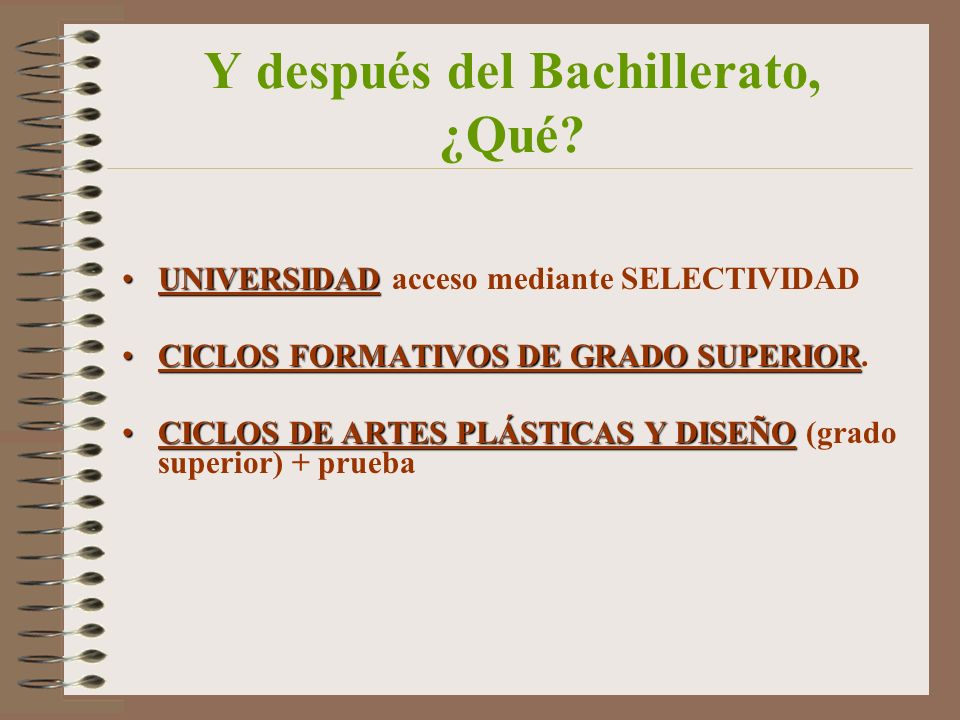 Y después del Bachillerato, ¿Qué?

• UNIVERSIDAD acceso mediante SELECTIVIDAD

• CICLOS FORMATIVOS DE GRADO SUPERIOR.

• CICLOS DE ARTES PLÁSTICAS Y DISEÑO (grado superior) + prueba